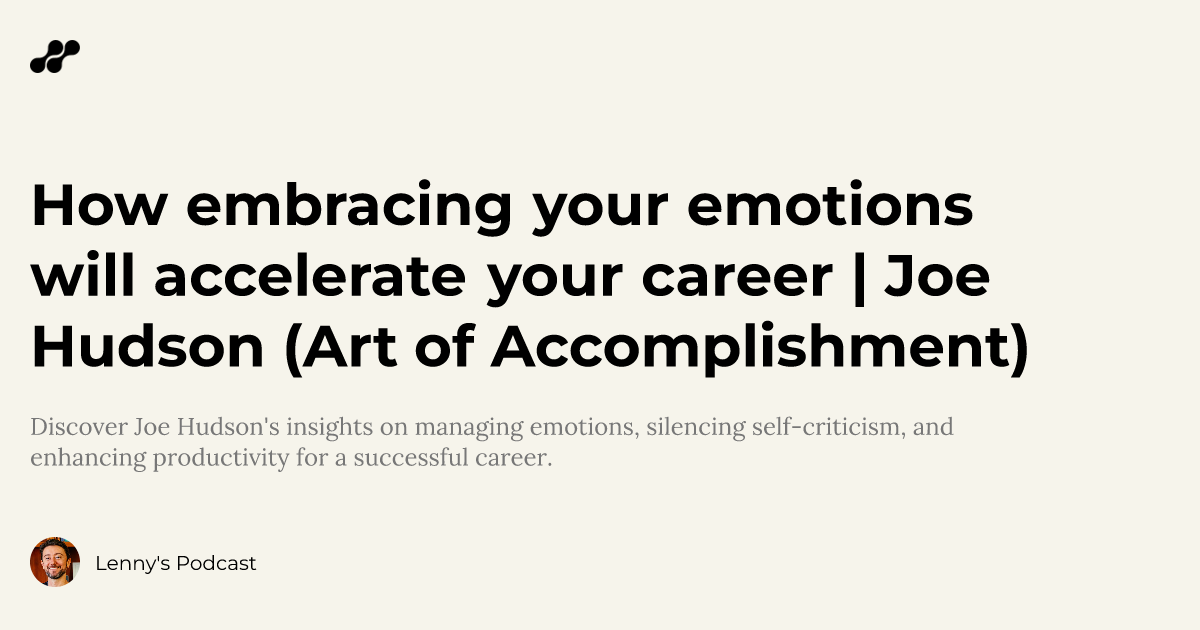 How embracing your emotions will accelerate your career | Joe Hudson (Art of Accomplishment)

Discover Joe Hudson's insights on managing emotions, silencing self-criticism, and enhancing productivity for a successful career.

Lenny's Podcast